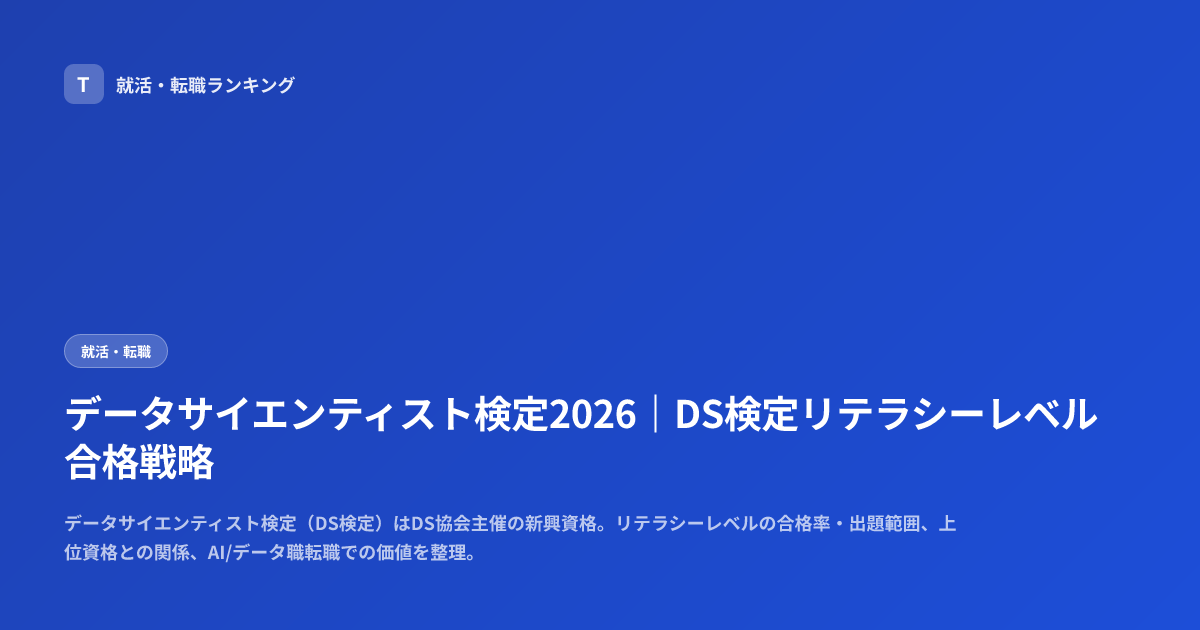 T 就活・転職ランキング

就活・転職

データサイエンティスト検定2026｜DS検定リテラシーレベル合格戦略

データサイエンティスト検定（DS検定）はDS協会主催の新興資格。リテラシーレベルの合格率・出題範囲、上位資格との関係、AI/データ職転職での価値を整理。